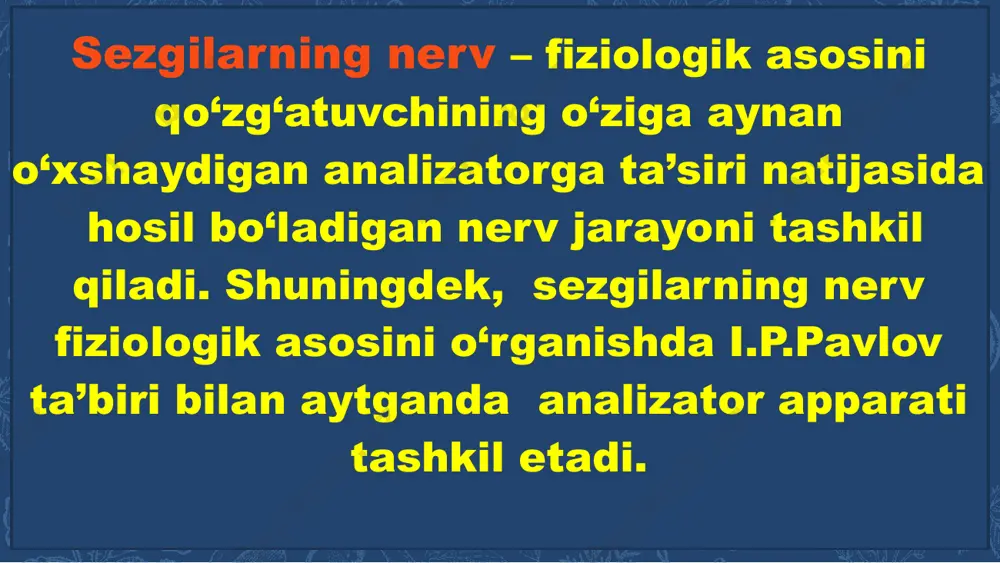 Sezgilarning nerv – fiziologik asosini qo‘zg‘atuvchining o‘ziga aynan o‘xshaydigan analizatorga ta’siri natijasida hosil bo‘ladigan nerv jarayoni tashkil qiladi. Shuningdek, sezgilarning nerv fiziologik asosini o‘rganishda I.P.Pavlov ta’biri bilan aytganda analizator apparati tashkil etadi.